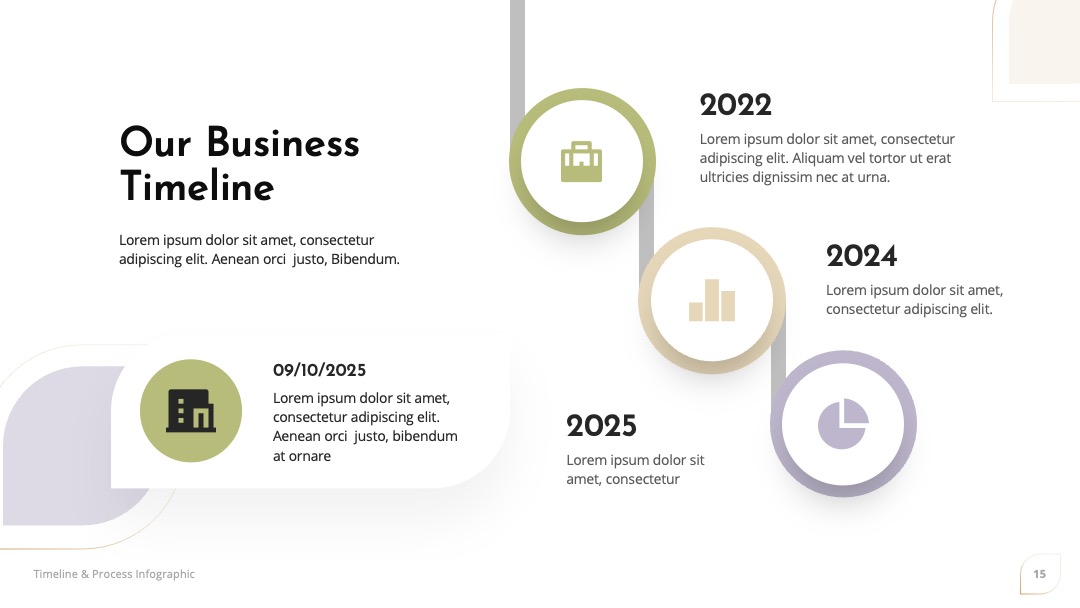 Our Business Timeline

Lorem ipsum dolor sit amet, consectetur adipiscing elit. Aenean orci  justo, Bibendum.

09/10/2025

Lorem ipsum dolor sit amet, consectetur adipiscing elit. Aenean orci  justo, bibendum at ornare

2022

Lorem ipsum dolor sit amet, consectetur adipiscing elit. Aliquam vel tortor ut erat ultricies dignissim nec at urna.

2024

Lorem ipsum dolor sit amet, consectetur adipiscing elit.

2025

Lorem ipsum dolor sit amet, consectetur

Timeline & Process Infographic

15